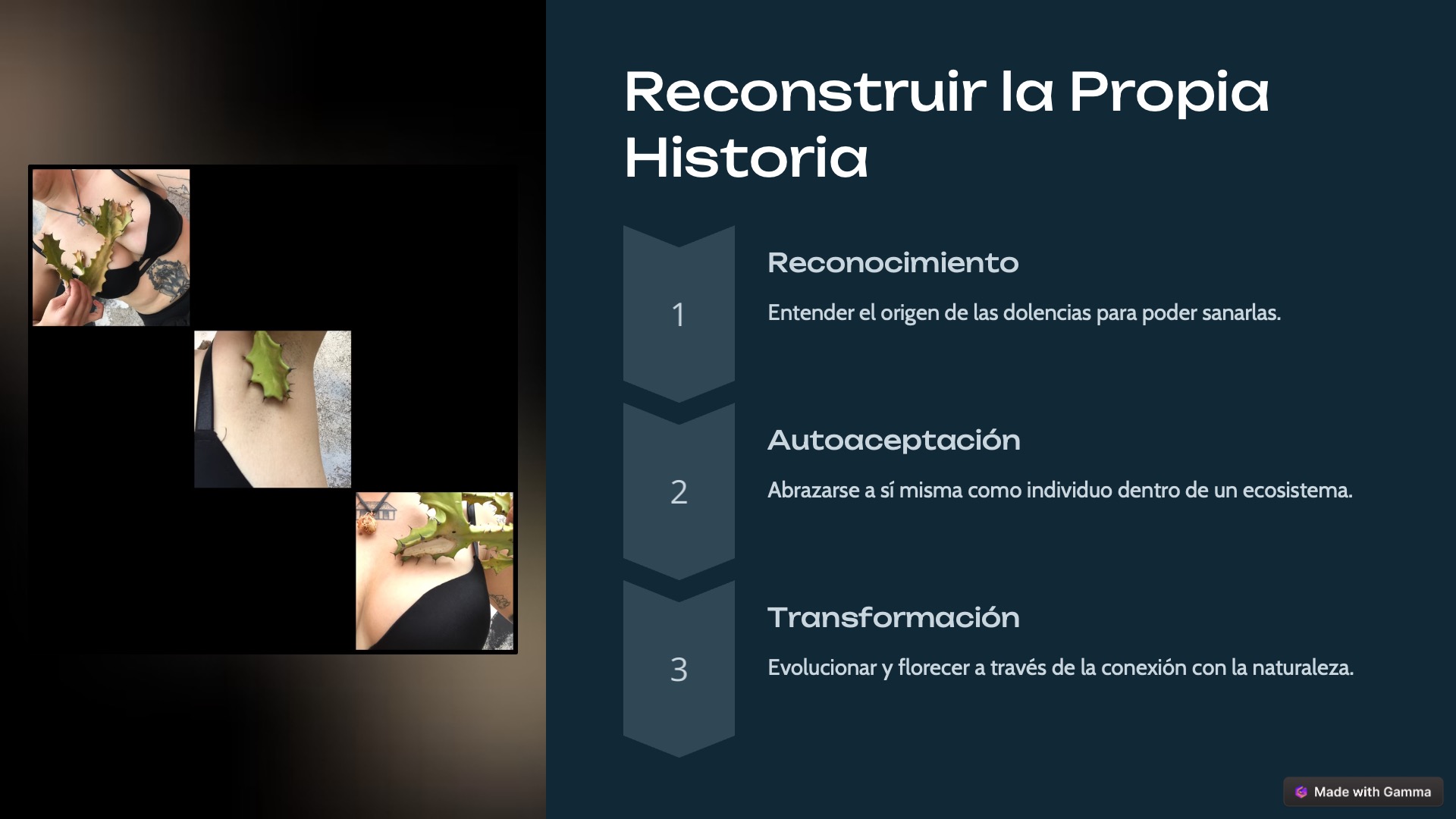 Reconstruir la Propia Historia

1

Reconocimiento

Entender el origen de las dolencias para poder sanarlas.

2

Autoaceptación

Abrazarse a sí misma como individuo dentro de un ecosistema.

3

Transformación

Evolucionar y florecer a través de la conexión con la naturaleza.

Made with Gamma